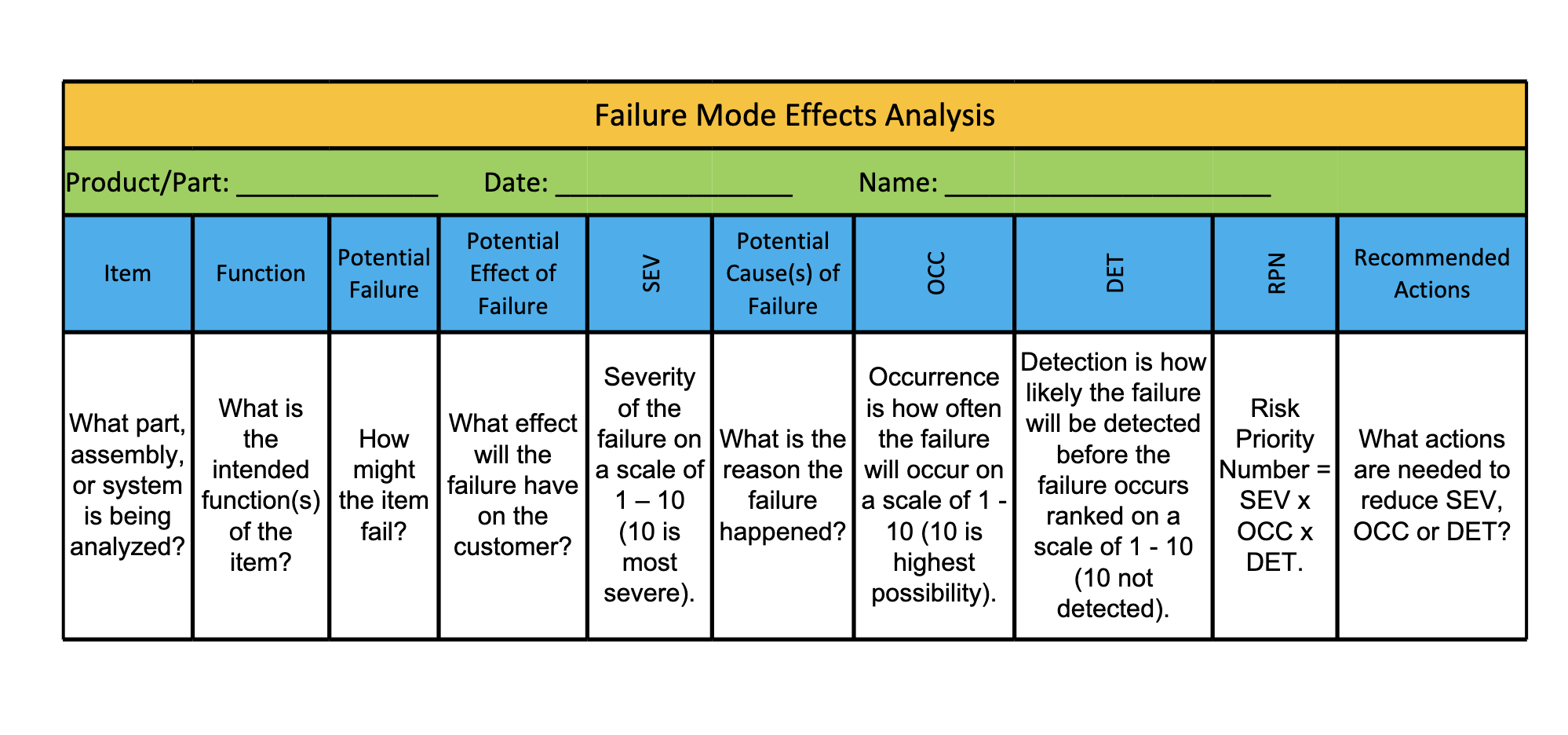 Failure Mode Effects Analysis

Product/Part: ______________ Date: ________________ Name: ______________________

| Item | Function | Potential Failure | Potential Effect of Failure | SEV | Potential Cause(s) of Failure | OCC | DET | RPN | Recommended Actions |
|---|---|---|---|---|---|---|---|---|---|
| What part, assembly, or system is being analyzed? | What is the intended function(s) of the item? | How might the item fail? | What effect will the failure have on the customer? | Severity of the failure on a scale of 1 – 10 (10 is most severe). | What is the reason the failure happened? | Occurrence is how often the failure will occur on a scale of 1 - 10 (10 is highest possibility). | Detection is how likely the failure will be detected before the failure occurs ranked on a scale of 1 - 10 (10 not detected). | Risk Priority Number = SEV x OCC x DET. | What actions are needed to reduce SEV, OCC or DET? |